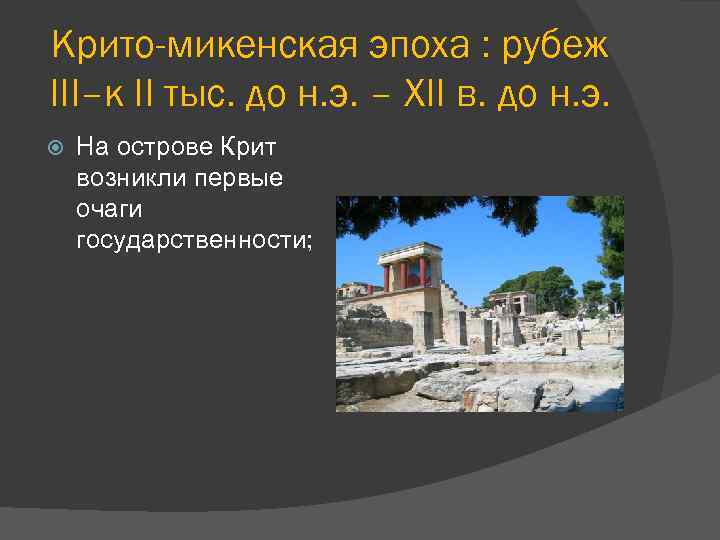 Крито-микенская эпоха : рубеж III–к II тыс. до н.э. – XII в. до н.э.

На острове Крит возникли первые очаги государственности;